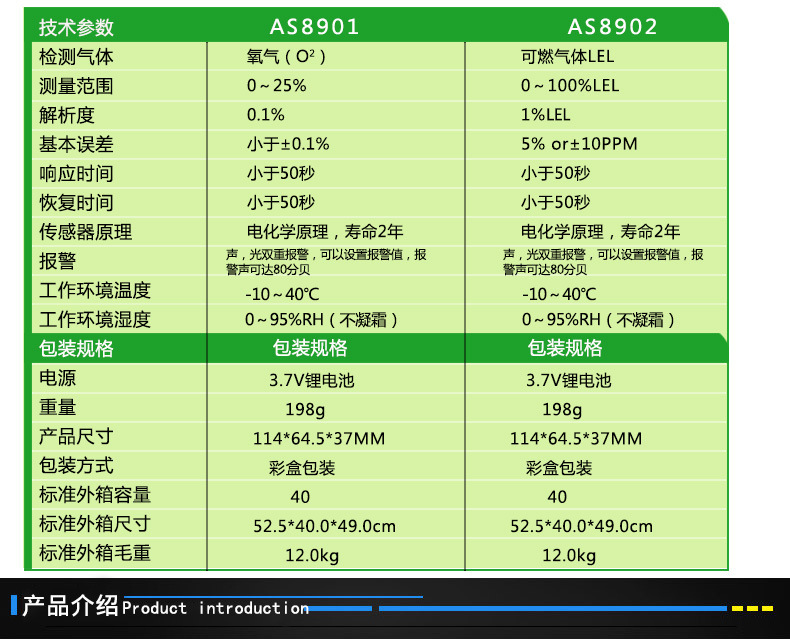 | 技术参数 | AS8901 | AS8902 |
|---|---|---|
| 检测气体 | 氧气（$O^2$） | 可燃气体LEL |
| 测量范围 | 0～25% | 0～100%LEL |
| 解析度 | 0.1% | 1%LEL |
| 基本误差 | 小于±0.1% | 5% or±10PPM |
| 响应时间 | 小于50秒 | 小于50秒 |
| 恢复时间 | 小于50秒 | 小于50秒 |
| 传感器原理 | 电化学原理，寿命2年 | 电化学原理，寿命2年 |
| 报警 | 声，光双重报警，可以设置报警值，报警声可达80分贝 | 声，光双重报警，可以设置报警值，报警声可达80分贝 |
| 工作环境温度 | -10～40℃ | -10～40℃ |
| 工作环境湿度 | 0～95%RH（不凝霜） | 0～95%RH（不凝霜） |
| 包装规格 | 包装规格 | 包装规格 |
| 电源 | 3.7V锂电池 | 3.7V锂电池 |
| 重量 | 198g | 198g |
| 产品尺寸 | 114*64.5*37MM | 114*64.5*37MM |
| 包装方式 | 彩盒包装 | 彩盒包装 |
| 标准外箱容量 | 40 | 40 |
| 标准外箱尺寸 | 52.5*40.0*49.0cm | 52.5*40.0*49.0cm |
| 标准外箱毛重 | 12.0kg | 12.0kg |

产品介绍 Product introduction